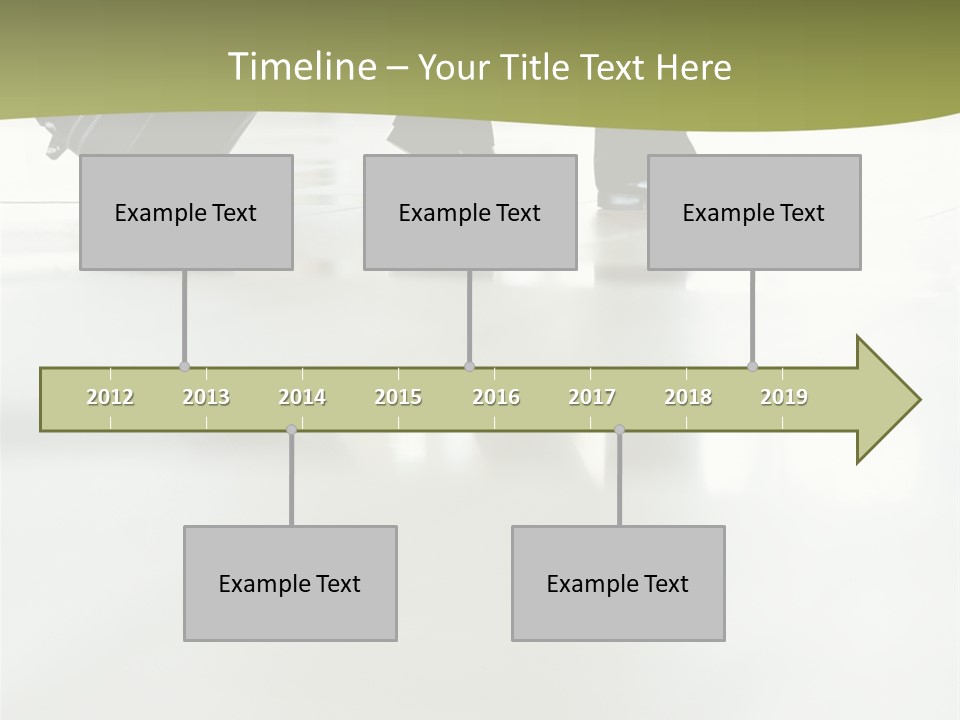 Timeline – Your Title Text Here

Example Text

Example Text

Example Text

2012 2013 2014 2015 2016 2017 2018 2019

Example Text

Example Text